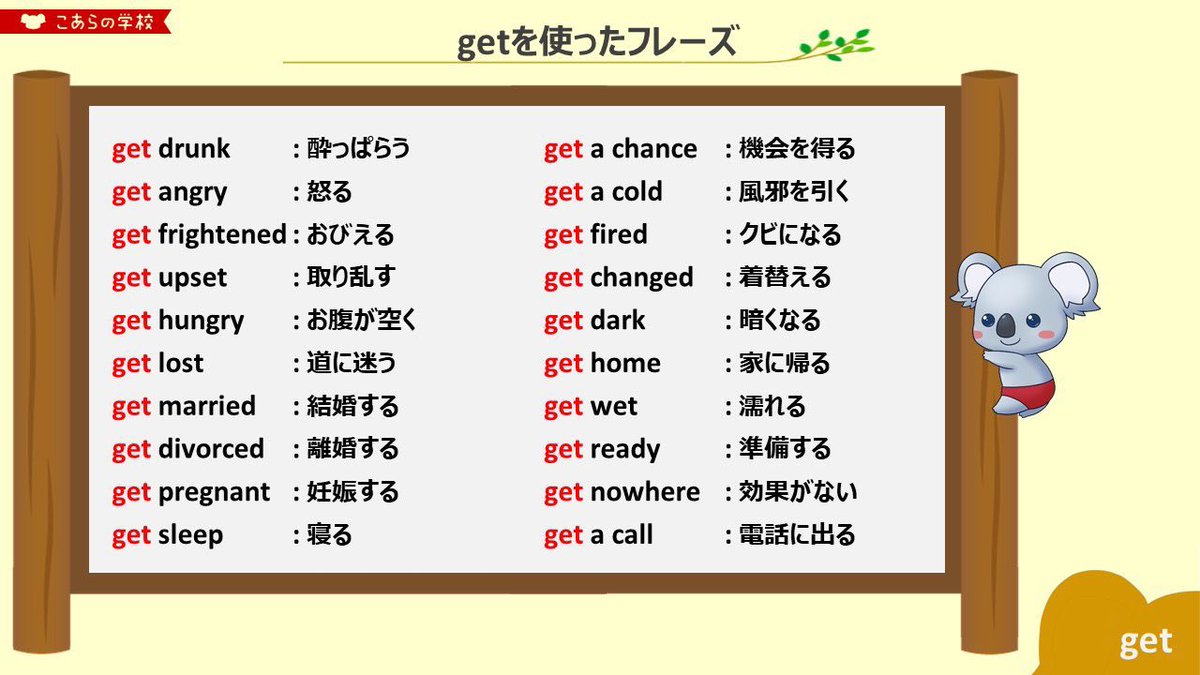 こあらの学校

getを使ったフレーズ

get drunk : 酔っぱらう
get angry : 怒る
get frightened : おびえる
get upset : 取り乱す
get hungry : お腹が空く
get lost : 道に迷う
get married : 結婚する
get divorced : 離婚する
get pregnant : 妊娠する
get sleep : 寝る

get a chance : 機会を得る
get a cold : 風邪を引く
get fired : クビになる
get changed : 着替える
get dark : 暗くなる
get home : 家に帰る
get wet : 濡れる
get ready : 準備する
get nowhere : 効果がない
get a call : 電話に出る

get